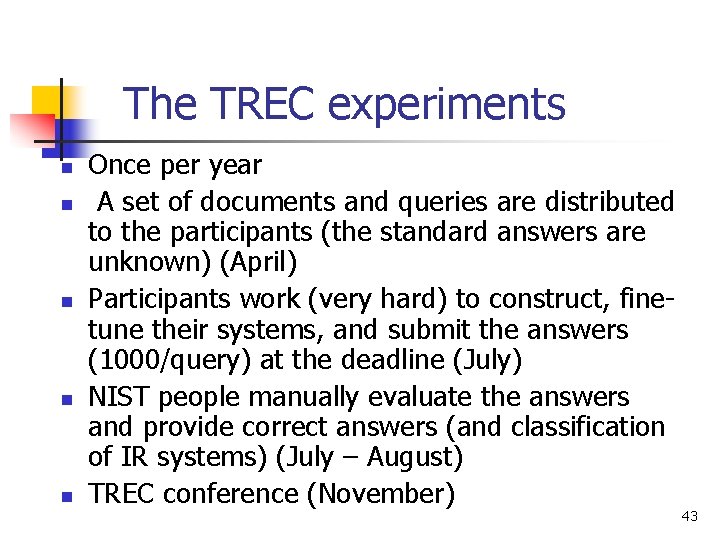 The TREC experiments

- Once per year
- A set of documents and queries are distributed to the participants (the standard answers are unknown) (April)
- Participants work (very hard) to construct, fine-tune their systems, and submit the answers (1000/query) at the deadline (July)
- NIST people manually evaluate the answers and provide correct answers (and classification of IR systems) (July – August)
- TREC conference (November)

43